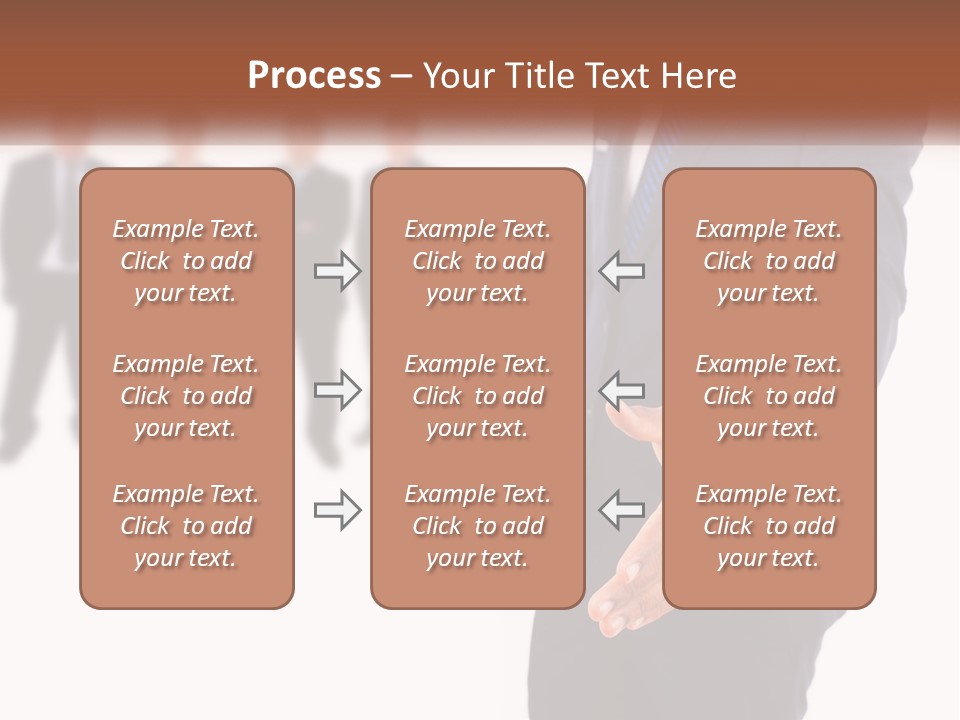 **Process** – Your Title Text Here

Example Text. Click to add your text.

Example Text. Click to add your text.

Example Text. Click to add your text.

Example Text. Click to add your text.

Example Text. Click to add your text.

Example Text. Click to add your text.

Example Text. Click to add your text.

Example Text. Click to add your text.

Example Text. Click to add your text.